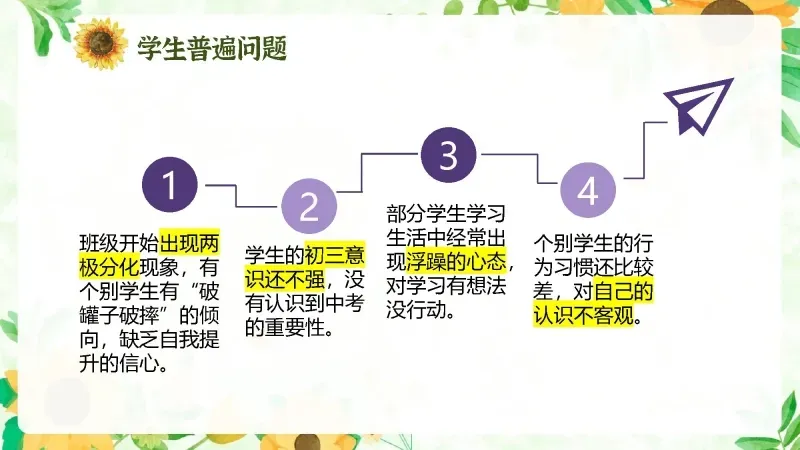 学生普遍问题

1

班级开始出现两极分化现象，有个别学生有“破罐子破摔”的倾向，缺乏自我提升的信心。

2

学生的初三意识还不强，没有认识到中考的重要性。

3

部分学生学习生活中经常出现浮躁的心态，对学习有想法没行动。

4

个别学生的行为习惯还比较差，对自己的认识不客观。